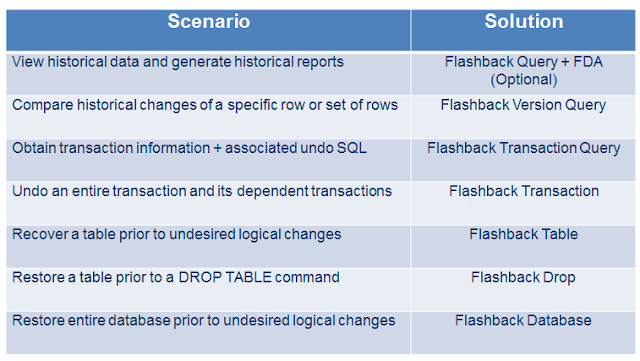 | Scenario | Solution |
|---|---|
| View historical data and generate historical reports | Flashback Query + FDA (Optional) |
| Compare historical changes of a specific row or set of rows | Flashback Version Query |
| Obtain transaction information + associated undo SQL | Flashback Transaction Query |
| Undo an entire transaction and its dependent transactions | Flashback Transaction |
| Recover a table prior to undesired logical changes | Flashback Table |
| Restore a table prior to a DROP TABLE command | Flashback Drop |
| Restore entire database prior to undesired logical changes | Flashback Database |